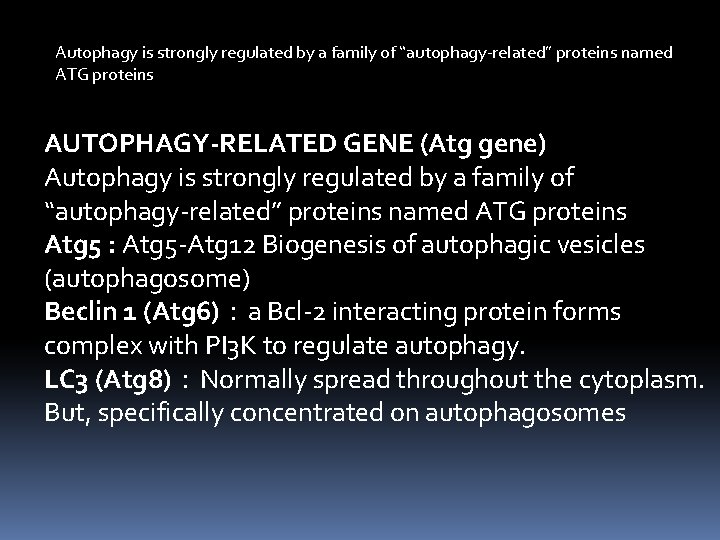 Autophagy is strongly regulated by a family of “autophagy-related” proteins named ATG proteins

AUTOPHAGY-RELATED GENE (Atg gene)
Autophagy is strongly regulated by a family of “autophagy-related” proteins named ATG proteins
Atg5 : Atg5-Atg12 Biogenesis of autophagic vesicles (autophagosome)
Beclin 1 (Atg6) : a Bcl-2 interacting protein forms complex with PI3K to regulate autophagy.
LC3 (Atg8) : Normally spread throughout the cytoplasm. But, specifically concentrated on autophagosomes